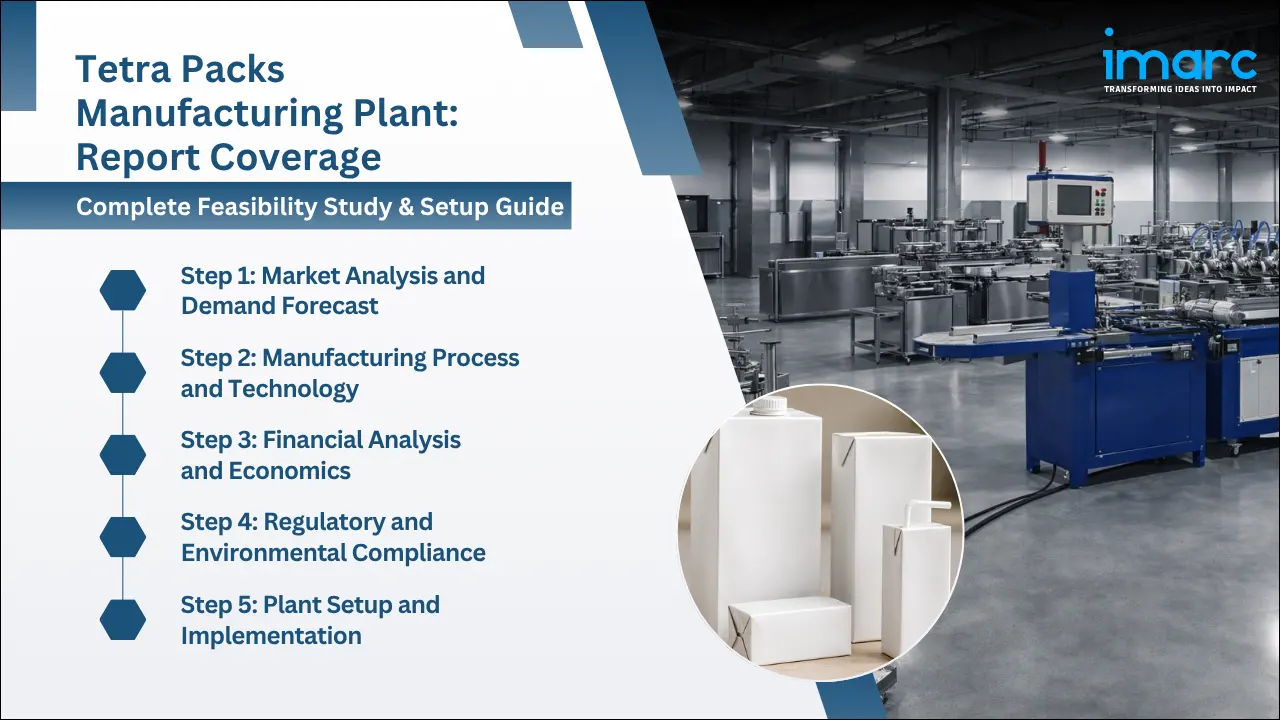 Tetra Packs Manufacturing Plant: Report Coverage

Complete Feasibility Study & Setup Guide

Step 1: Market Analysis and Demand Forecast

Step 2: Manufacturing Process and Technology

Step 3: Financial Analysis and Economics

Step 4: Regulatory and Environmental Compliance

Step 5: Plant Setup and Implementation

imarc
TRANSFORMING IDEAS INTO IMPACT